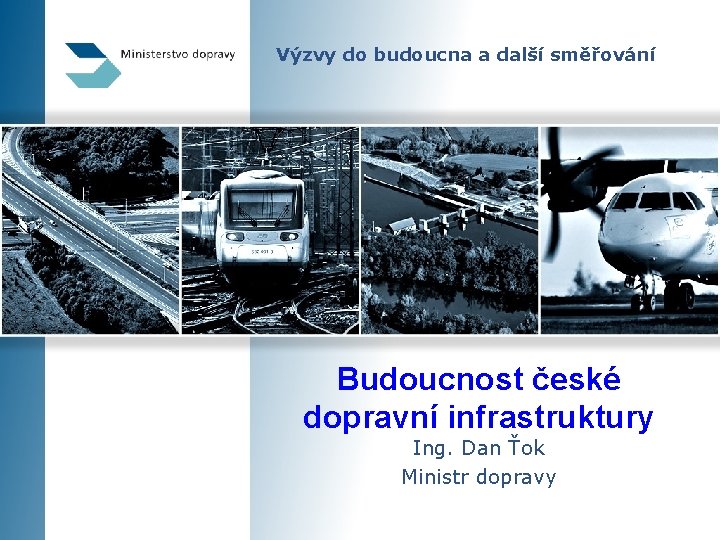 Ministerstvo dopravy

Výzvy do budoucna a další směřování

Budoucnost české dopravní infrastruktury

Ing. Dan Ťok

Ministr dopravy